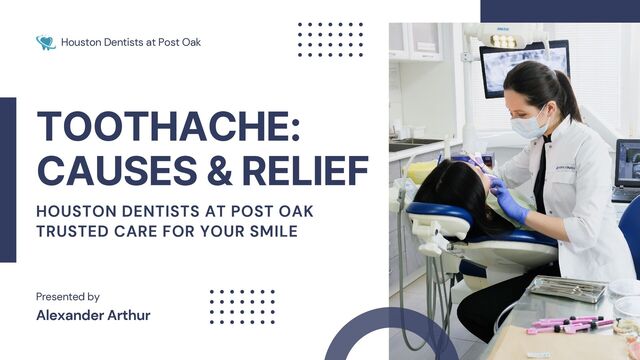 Houston Dentists at Post Oak

TOOTHACHE: CAUSES & RELIEF

HOUSTON DENTISTS AT POST OAK
TRUSTED CARE FOR YOUR SMILE

Presented by
Alexander Arthur